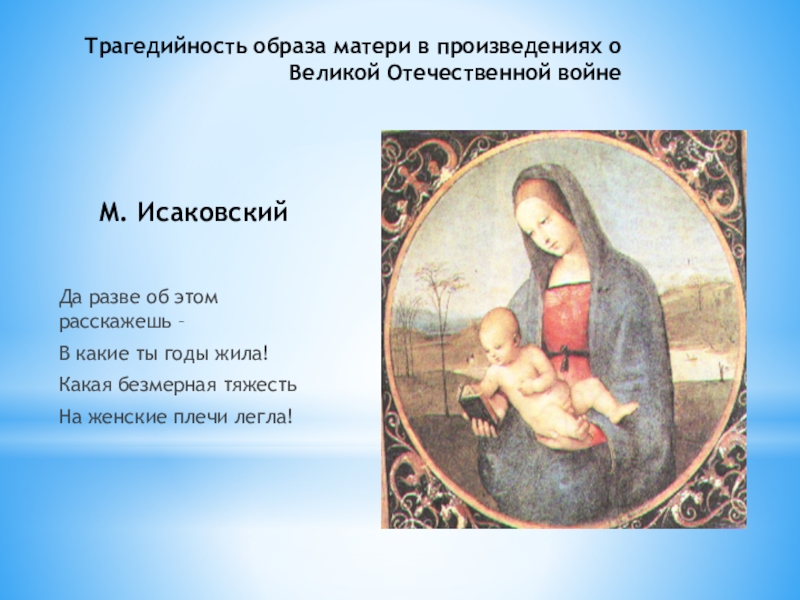 Трагедийность образа матери в произведениях о Великой Отечественной войне

М. Исаковский

Да разве об этом расскажешь –

В какие ты годы жила!

Какая безмерная тяжесть

На женские плечи легла!